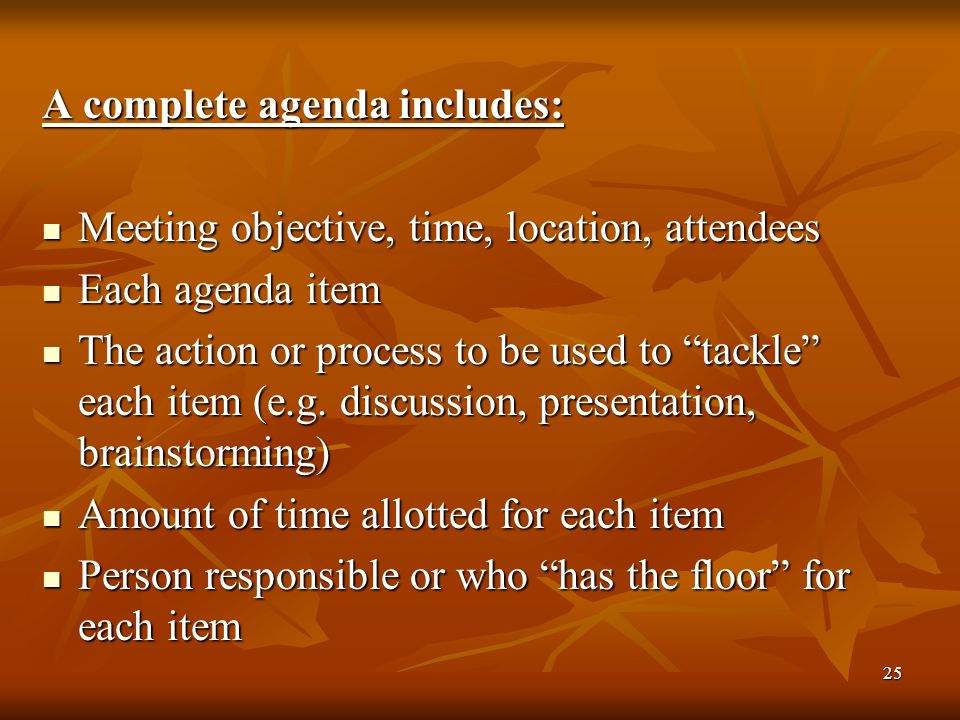 A complete agenda includes:

- Meeting objective, time, location, attendees
- Each agenda item
- The action or process to be used to “tackle” each item (e.g. discussion, presentation, brainstorming)
- Amount of time allotted for each item
- Person responsible or who “has the floor” for each item

25